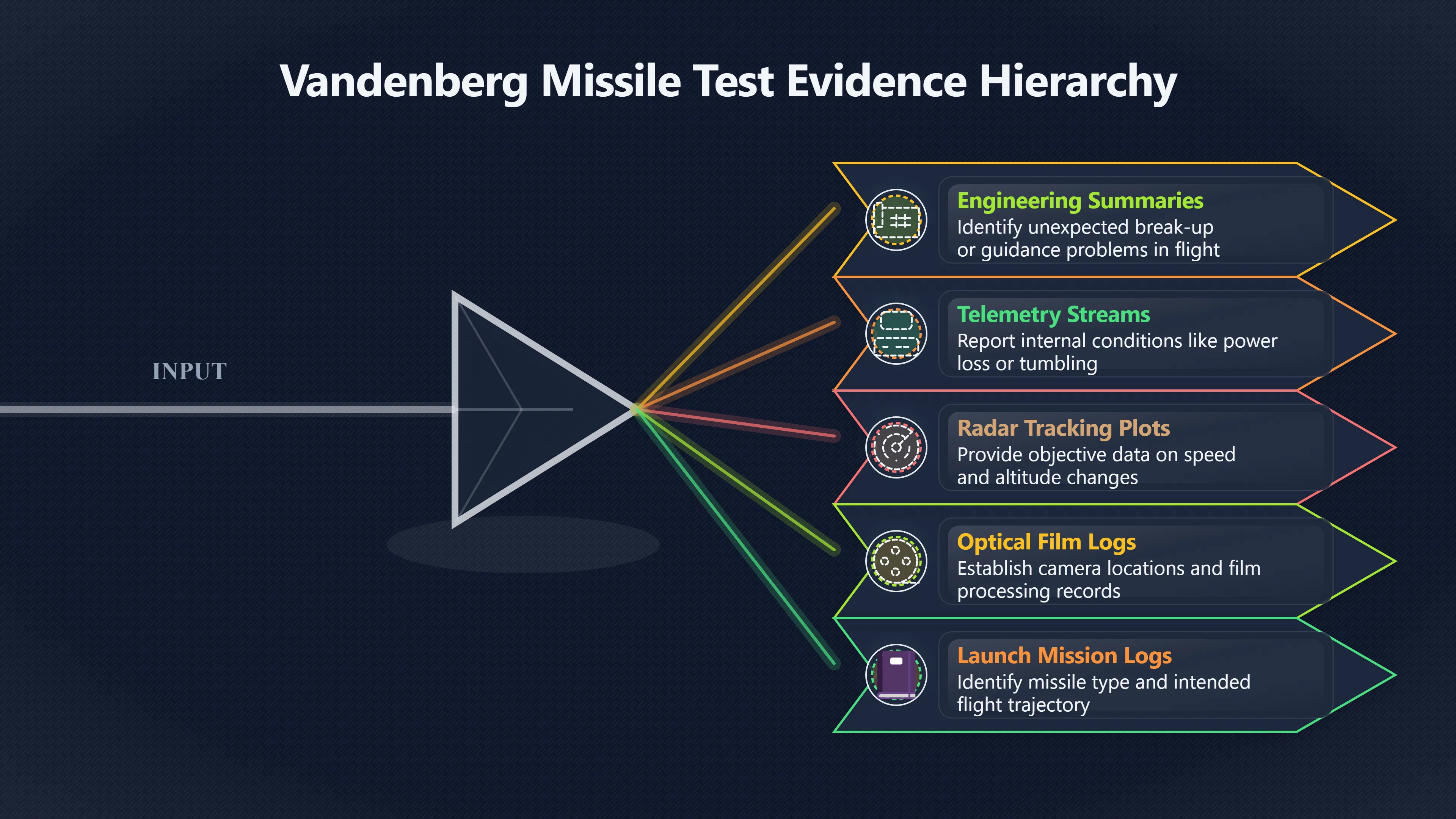 Vandenberg Missile Test Evidence Hierarchy

INPUT

Engineering Summaries
Identify unexpected break-up or guidance problems in flight

Telemetry Streams
Report internal conditions like power loss or tumbling

Radar Tracking Plots
Provide objective data on speed and altitude changes

Optical Film Logs
Establish camera locations and film processing records

Launch Mission Logs
Identify missile type and intended flight trajectory